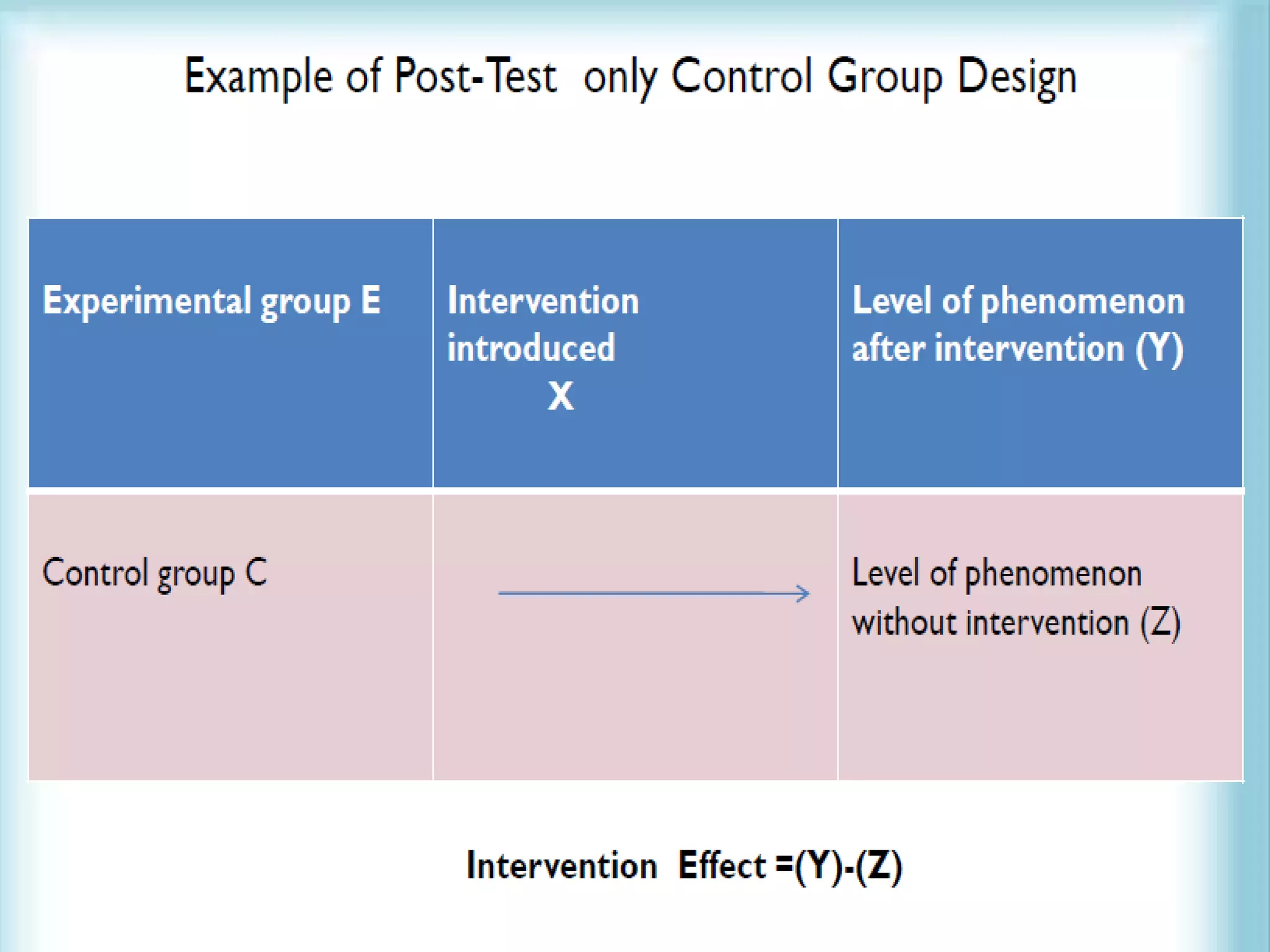 Example of Post-Test only Control Group Design

| Experimental group E | Intervention introduced X | Level of phenomenon after intervention (Y) |
|---|---|---|
| Control group C | | Level of phenomenon without intervention (Z) |

Intervention Effect =(Y)-(Z)